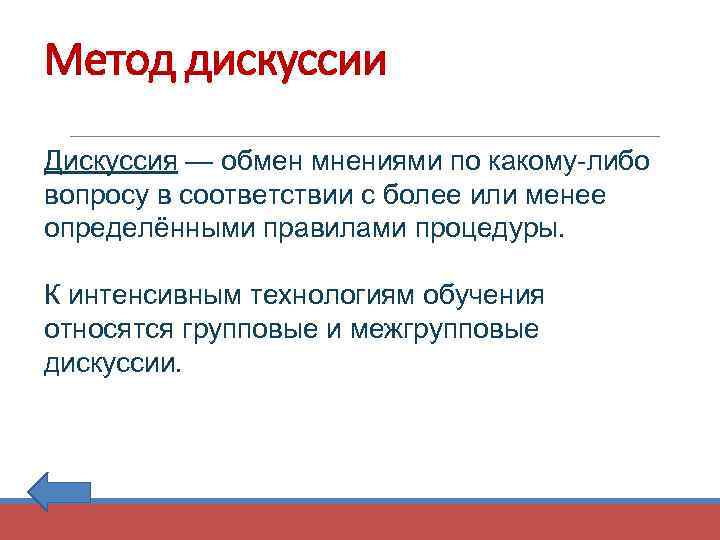 Метод дискуссии

Дискуссия — обмен мнениями по какому-либо вопросу в соответствии с более или менее определёнными правилами процедуры.

К интенсивным технологиям обучения относятся групповые и межгрупповые дискуссии.